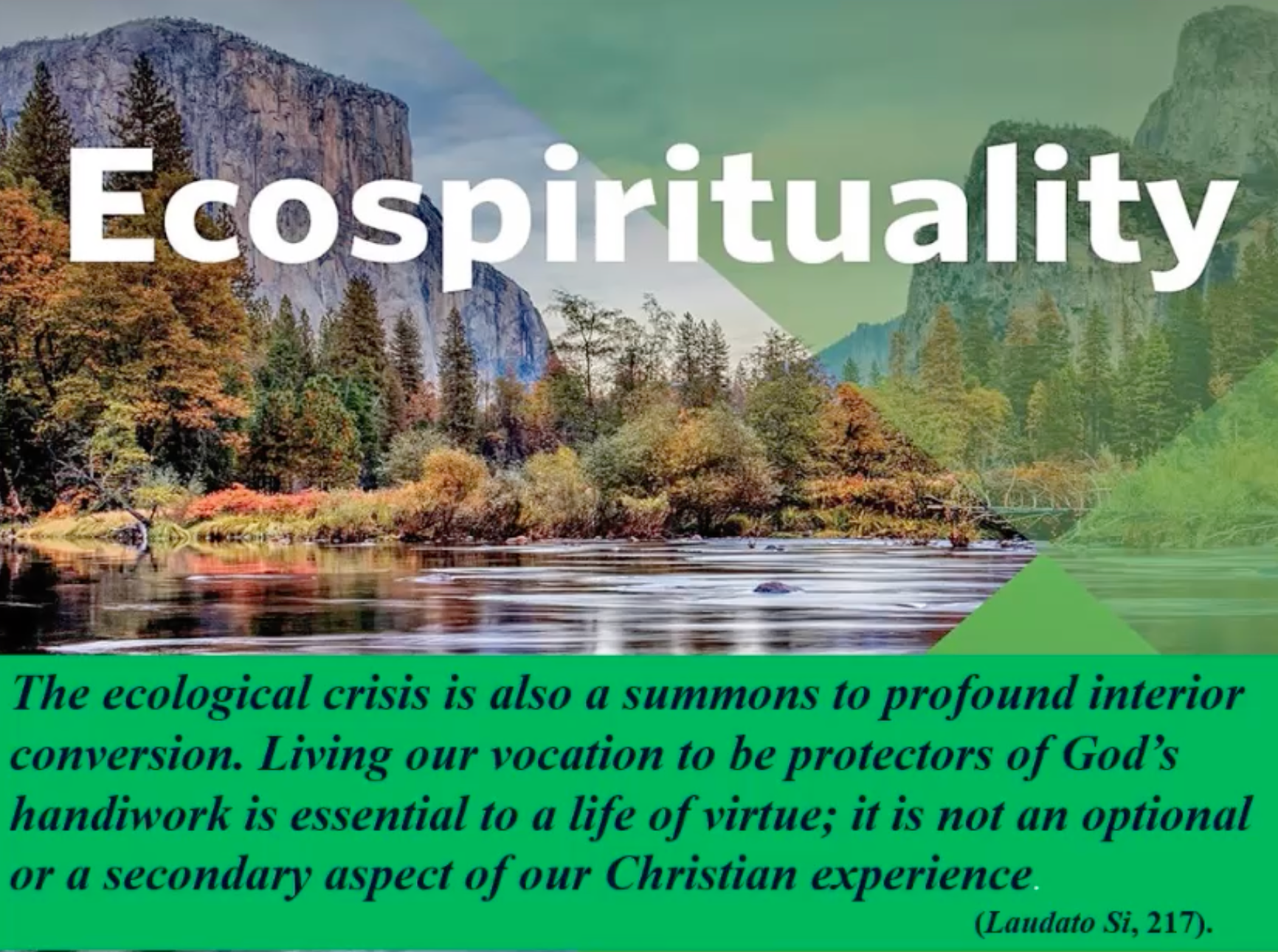 Ecospirituality

The ecological crisis is also a summons to profound interior conversion. Living our vocation to be protectors of God's handiwork is essential to a life of virtue; it is not an optional or a secondary aspect of our Christian experience.

(Laudato Si, 217).